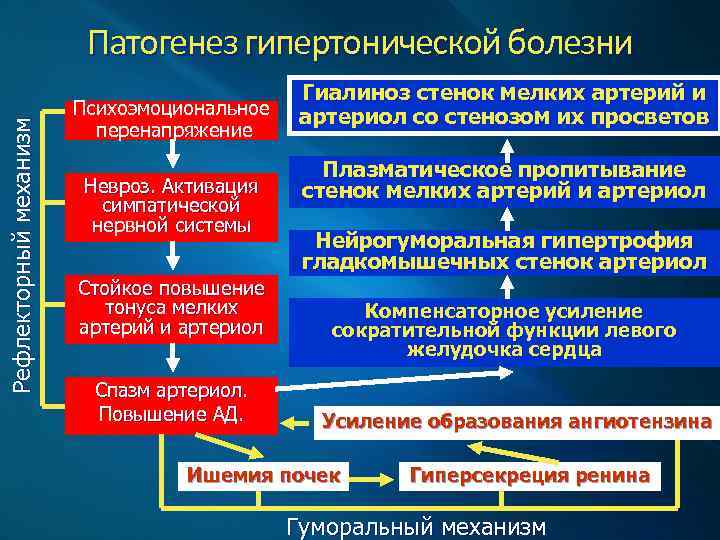 Патогенез гипертонической болезни

Рефлекторный механизм

Психоэмоциональное перенапряжение

Невроз. Активация симпатической нервной системы

Стойкое повышение тонуса мелких артерий и артериол

Спазм артериол. Повышение АД.

Гиалиноз стенок мелких артерий и артериол со стенозом их просветов

Плазматическое пропитывание стенок мелких артерий и артериол

Нейрогуморальная гипертрофия гладкомышечных стенок артериол

Компенсаторное усиление сократительной функции левого желудочка сердца

Усиление образования ангиотензина

Ишемия почек

Гиперсекреция ренина

Гуморальный механизм